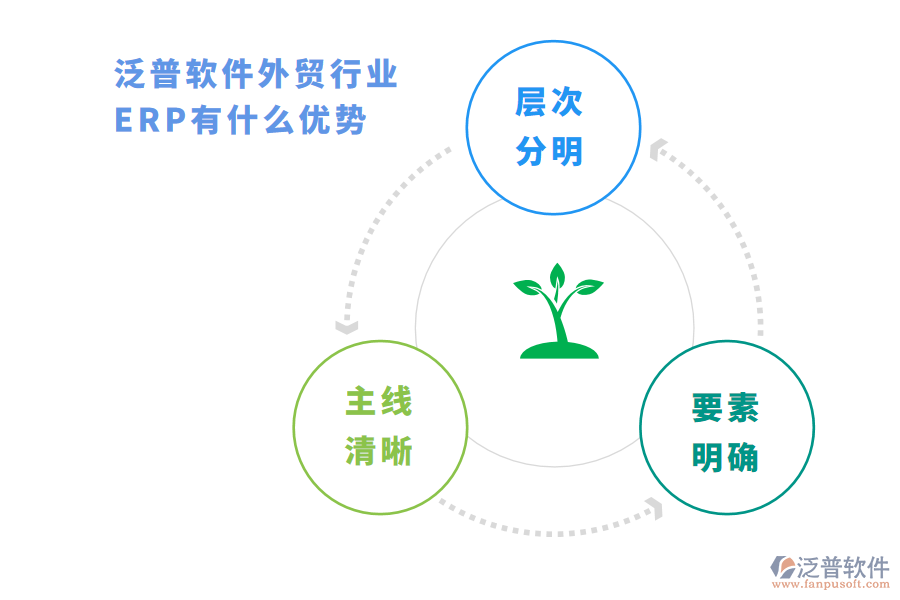 泛普软件外贸行业
ERP有什么优势

层次
分明

主线
清晰

要素
明确

泛普软件
www.fanpusoft.com